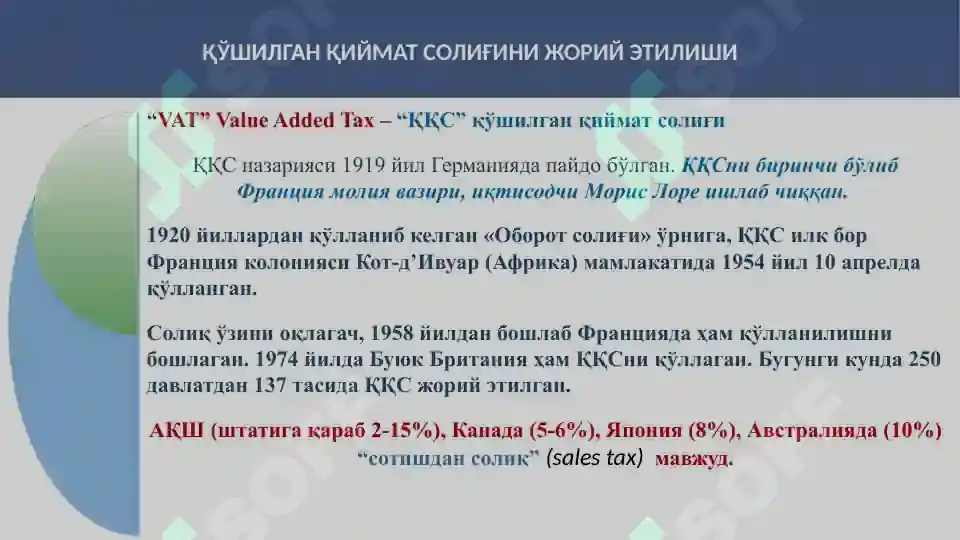 ҚЎШИЛГАН ҚИЙМАТ СОЛИҒИНИ ЖОРИЙ ЭТИЛИШИ

“VAT” Value Added Tax – “ҚҚС” қўшилган қиймат солиғи

ҚҚС назарияси 1919 йил Германияда пайдо бўлган. ҚҚСни биринчи бўлиб Франция молия вазири, иқтисодчи Морис Лоре ишлаб чиққан.

1920 йиллардан қўлланиб келган «Оборот солиғи» ўрнига, ҚҚС илк бор Франция колонияси Кот-д’Ивуар (Африка) мамлакатида 1954 йил 10 апрелда қўлланган.

Солиқ ўзини оқлагач, 1958 йилдан бошлаб Францияда ҳам қўлланилишни бошлаган. 1974 йилда Буюк Британия ҳам ҚҚСни қўллаган. Бугунги кунда 250 давлатдан 137 тасида ҚҚС жорий этилган.

АҚШ (штатига қараб 2-15%), Канада (5-6%), Япония (8%), Австралияда (10%) “сотишдан солиқ” (sales tax) мавжуд.